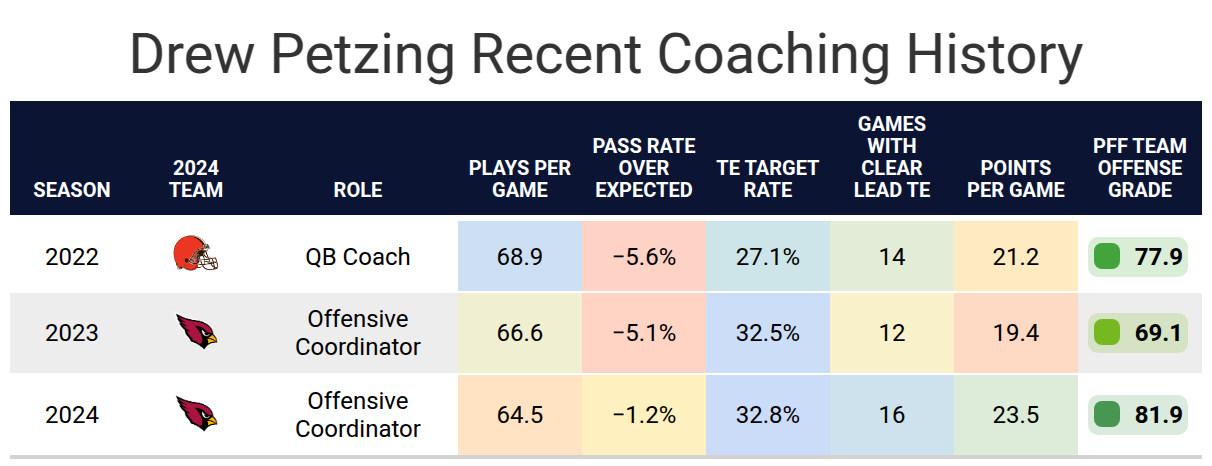 Drew Petzing Recent Coaching History

| SEASON | 2024 TEAM | ROLE | PLAYS PER GAME | PASS RATE OVER EXPECTED | TE TARGET RATE | GAMES WITH CLEAR LEAD TE | POINTS PER GAME | PFF TEAM OFFENSE GRADE |
|---|---|---|---|---|---|---|---|---|
| 2022 | | QB Coach | 68.9 | −5.6% | 27.1% | 14 | 21.2 | 77.9 |
| 2023 | | Offensive Coordinator | 66.6 | −5.1% | 32.5% | 12 | 19.4 | 69.1 |
| 2024 | | Offensive Coordinator | 64.5 | −1.2% | 32.8% | 16 | 23.5 | 81.9 |